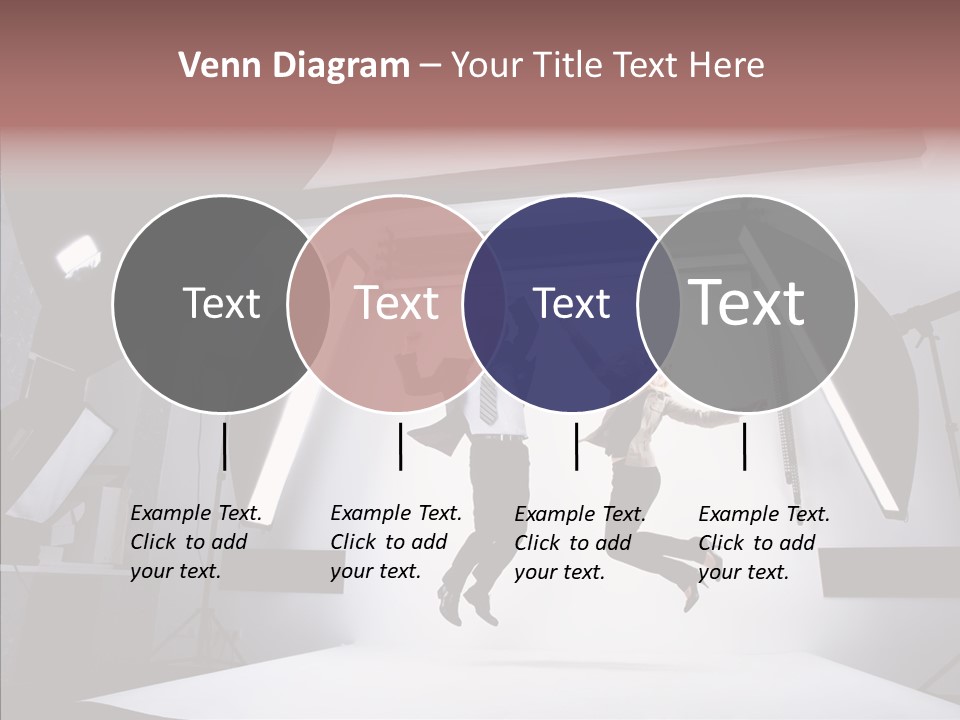 Venn Diagram – Your Title Text Here

Text

Text

Text

Text

Example Text. Click to add your text.

Example Text. Click to add your text.

Example Text. Click to add your text.

Example Text. Click to add your text.